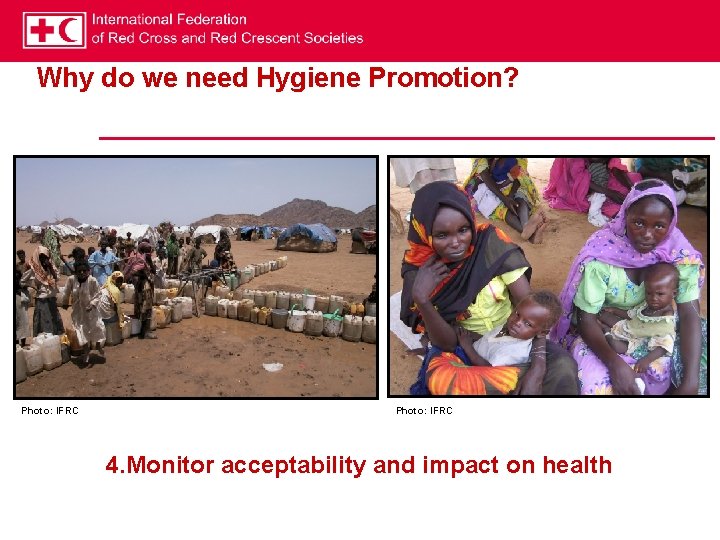 International Federation
of Red Cross and Red Crescent Societies

Why do we need Hygiene Promotion?

Photo: IFRC

Photo: IFRC

4.Monitor acceptability and impact on health